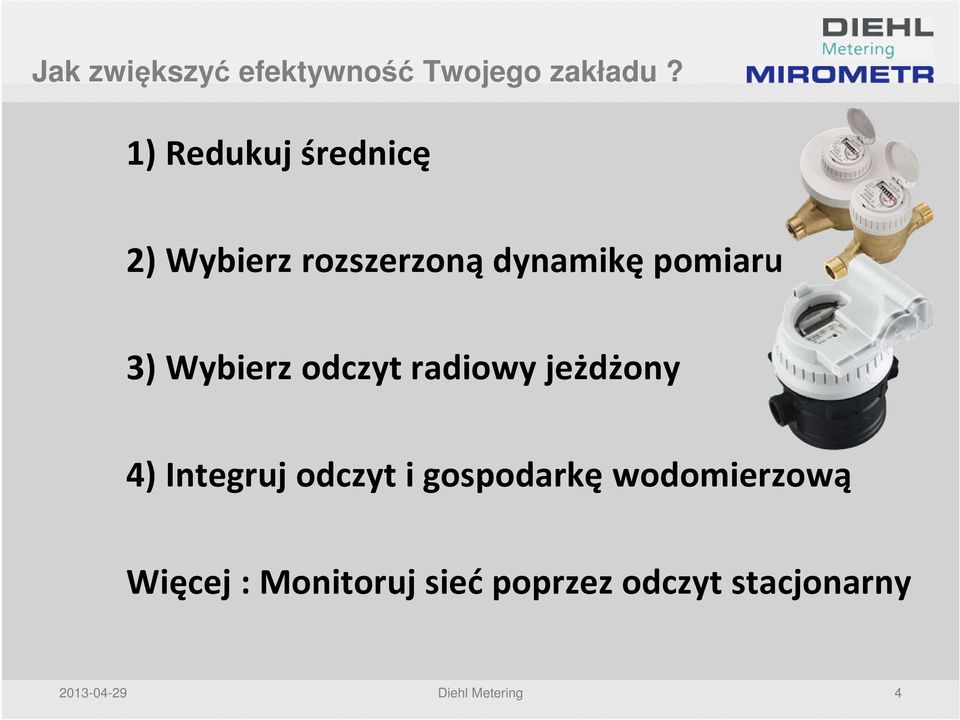 Jak zwiększyć efektywność Twojego zakładu ?

DIEHL
Metering
MIROMETR

1) Redukuj średnicę

2) Wybierz rozszerzoną dynamikę pomiaru

3) Wybierz odczyt radiowy jeżdżony

4) Integruj odczyt i gospodarkę wodomierzową

Więcej : Monitoruj sieć poprzez odczyt stacjonarny

2013-04-29
Diehl Metering
4